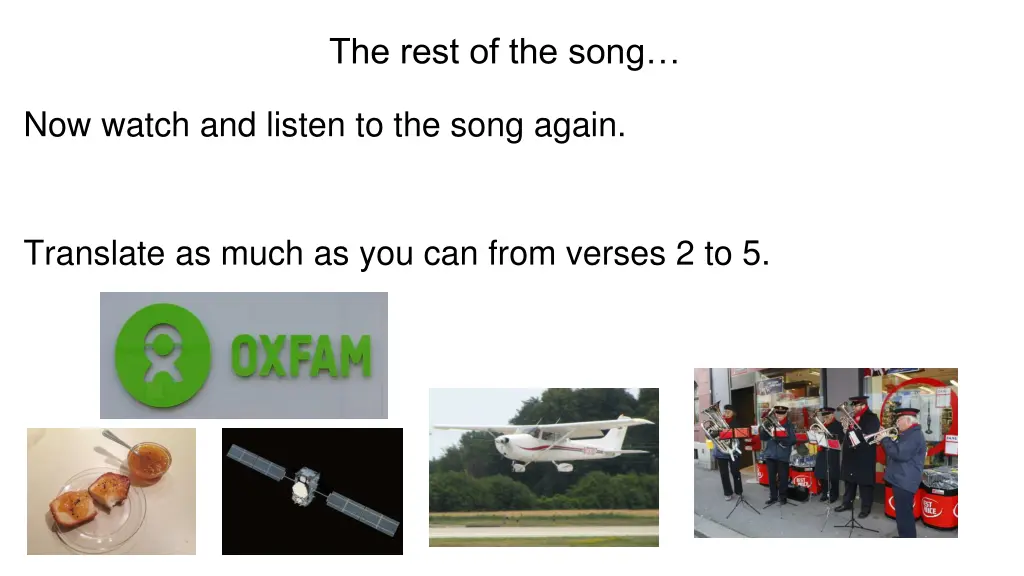 The rest of the song…

Now watch and listen to the song again.

Translate as much as you can from verses 2 to 5.

OXFAM